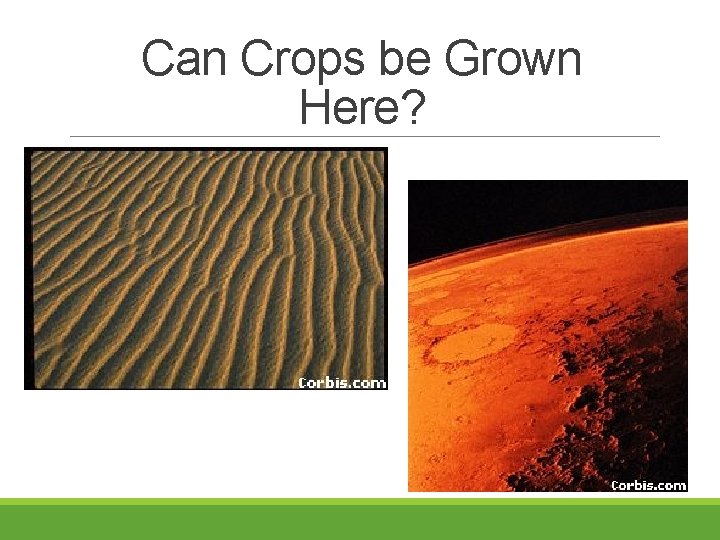 Can Crops be Grown Here?

Corbis.com

Corbis.com